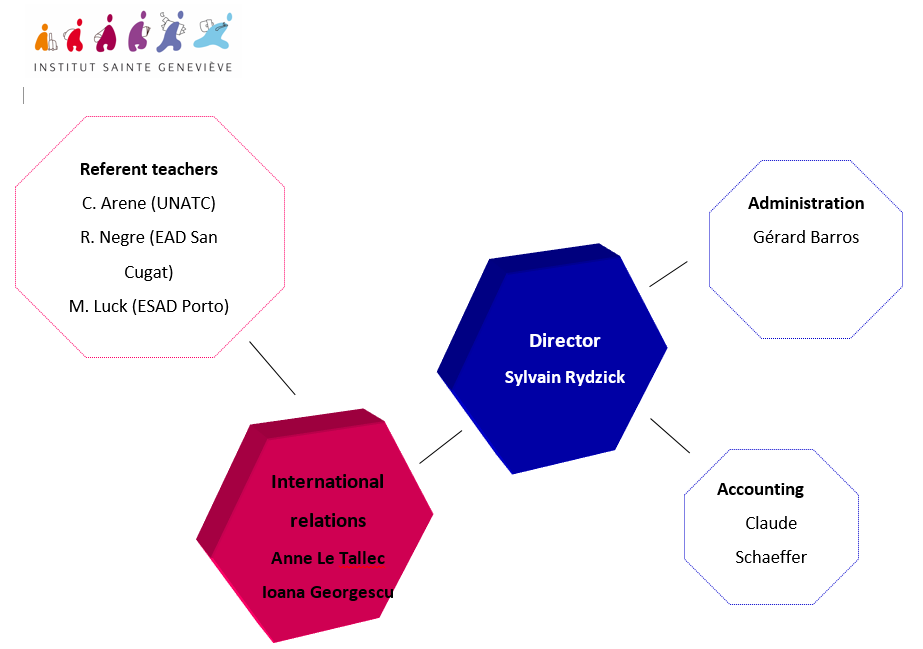 INSTITUT SAINTE GENEVIÈVE

Referent teachers
C. Arene (UNATC)
R. Negre (EAD San Cugat)
M. Luck (ESAD Porto)

Director
Sylvain Rydzick

Administration
Gérard Barros

International relations
Anne Le Tallec
Ioana Georgescu

Accounting
Claude Schaeffer